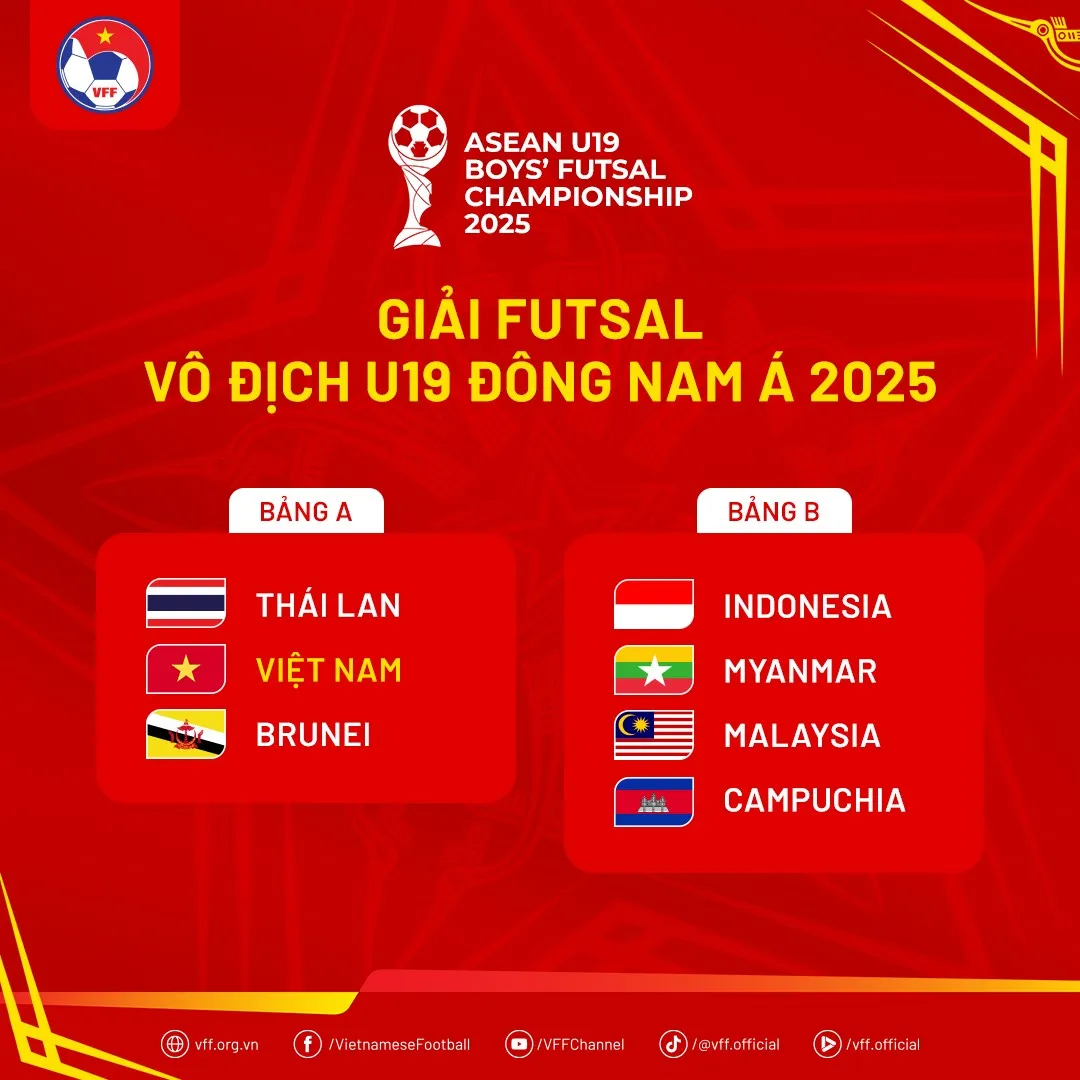 VFF

ASEAN U19 BOYS' FUTSAL CHAMPIONSHIP 2025

GIẢI FUTSAL VÔ ĐỊCH U19 ĐÔNG NAM Á 2025

BẢNG A
THÁI LAN
VIỆT NAM
BRUNEI

BẢNG B
INDONESIA
MYANMAR
MALAYSIA
CAMPUCHIA

vff.org.vn /VietnameseFootball /VFFChannel /@vff.official /vff.official